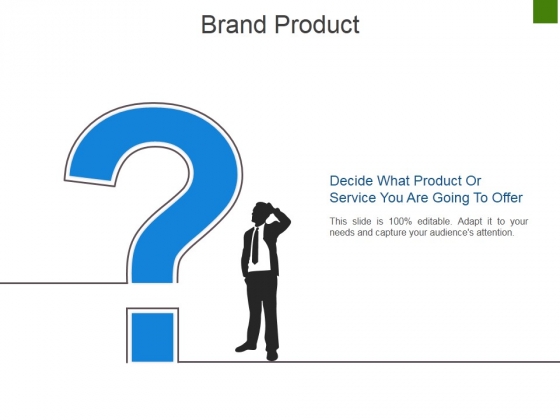 Brand Product

Decide What Product Or Service You Are Going To Offer

This slide is 100% editable. Adapt it to your needs and capture your audience's attention.